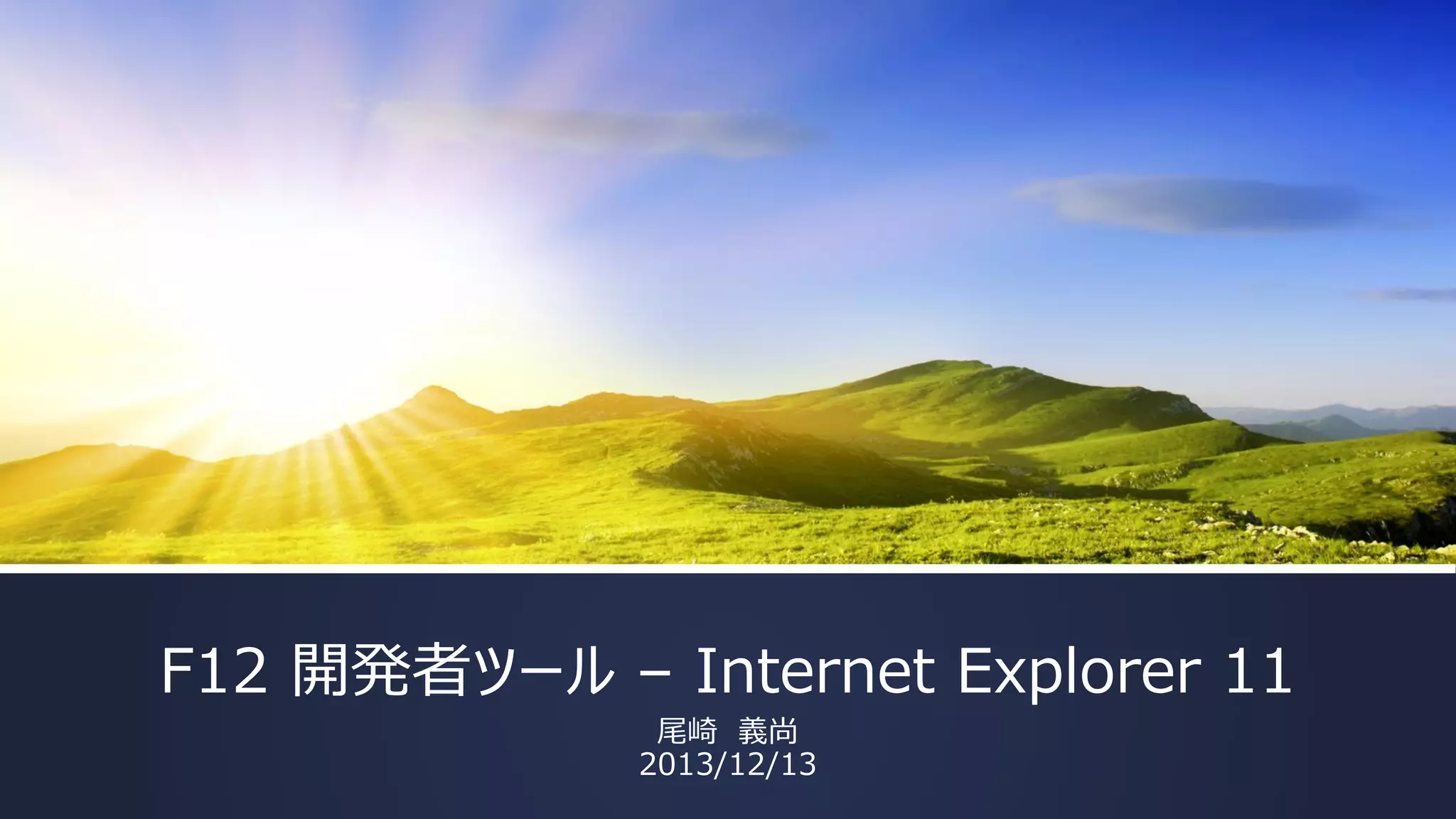 F12 開発者ツール – Internet Explorer 11

尾崎　義尚
2013/12/13